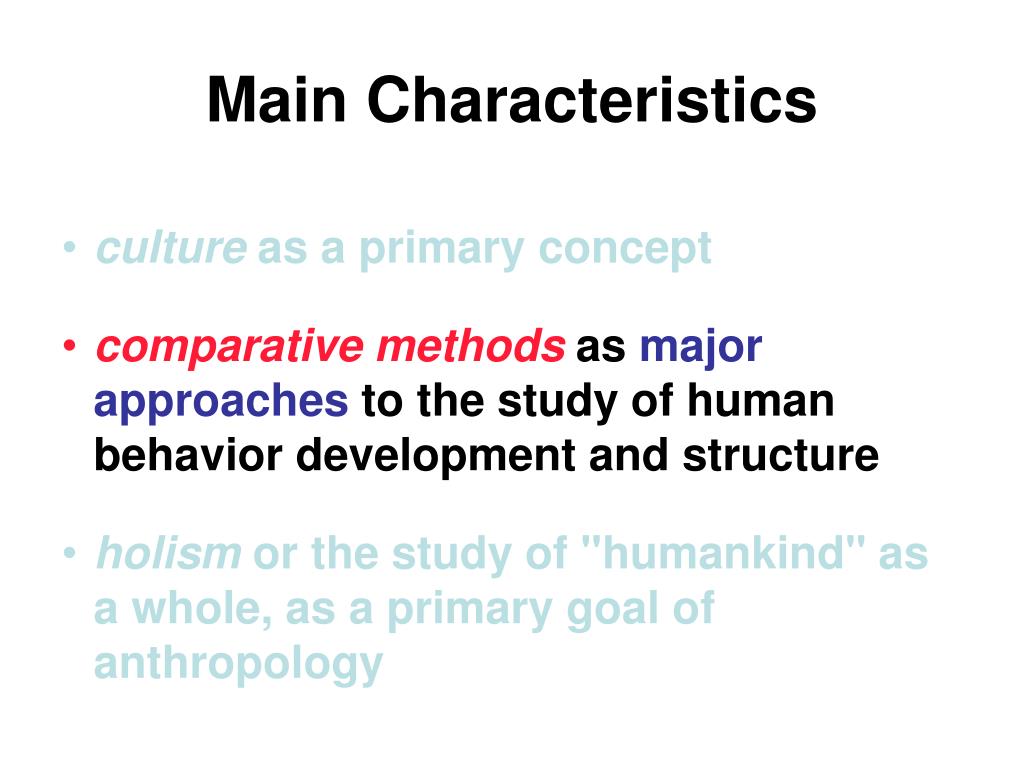 Main Characteristics

• culture as a primary concept

• comparative methods as major approaches to the study of human behavior development and structure

• holism or the study of "humankind" as a whole, as a primary goal of anthropology